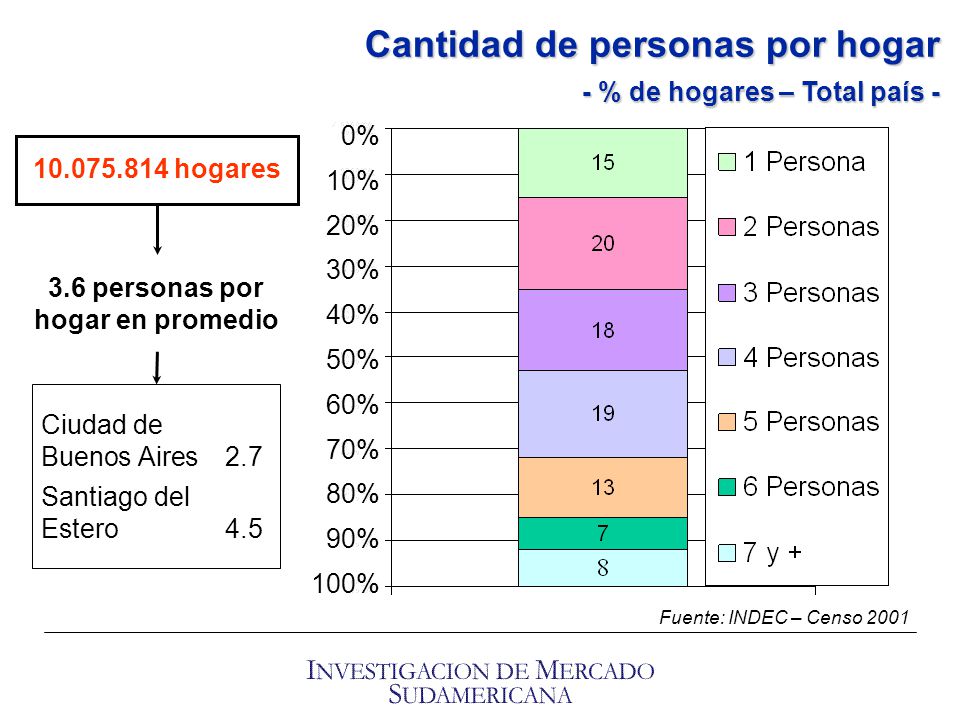 Cantidad de personas por hogar
- % de hogares – Total país -

10.075.814 hogares

3.6 personas por hogar en promedio

Ciudad de Buenos Aires 2.7
Santiago del Estero 4.5

0%
10%
20%
30%
40%
50%
60%
70%
80%
90%
100%

15
20
18
19
13
7
8

1 Persona
2 Personas
3 Personas
4 Personas
5 Personas
6 Personas
7 y +

Fuente: INDEC – Censo 2001

INVESTIGACION DE MERCADO SUDAMERICANA